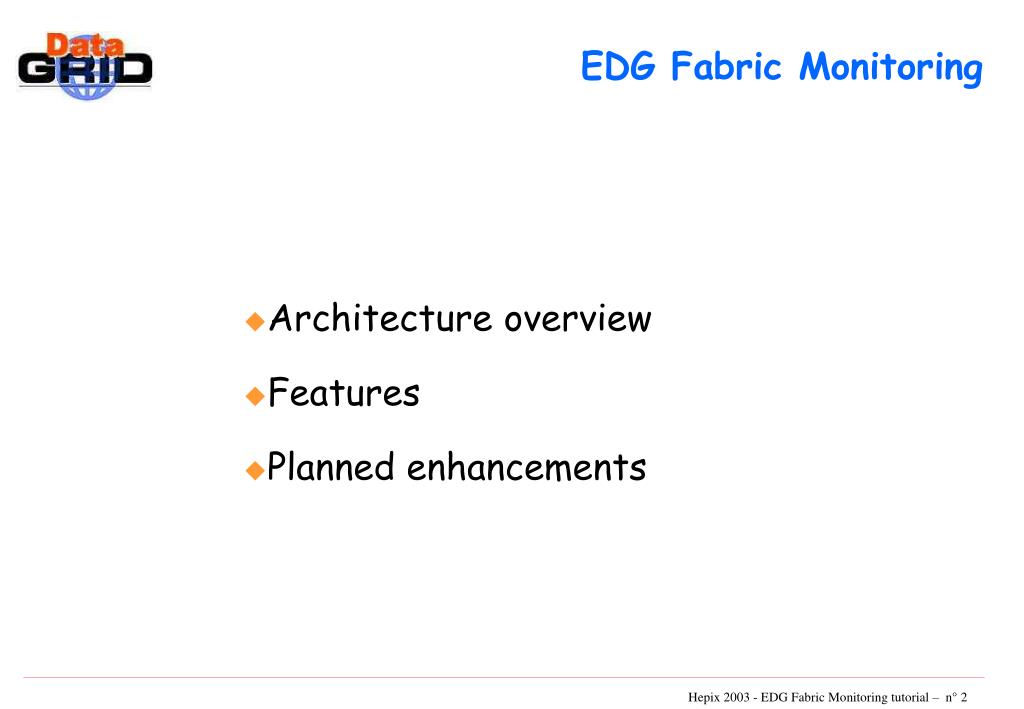 Data GRID

EDG Fabric Monitoring

Architecture overview

Features

Planned enhancements

Hepix 2003 - EDG Fabric Monitoring tutorial – n° 2